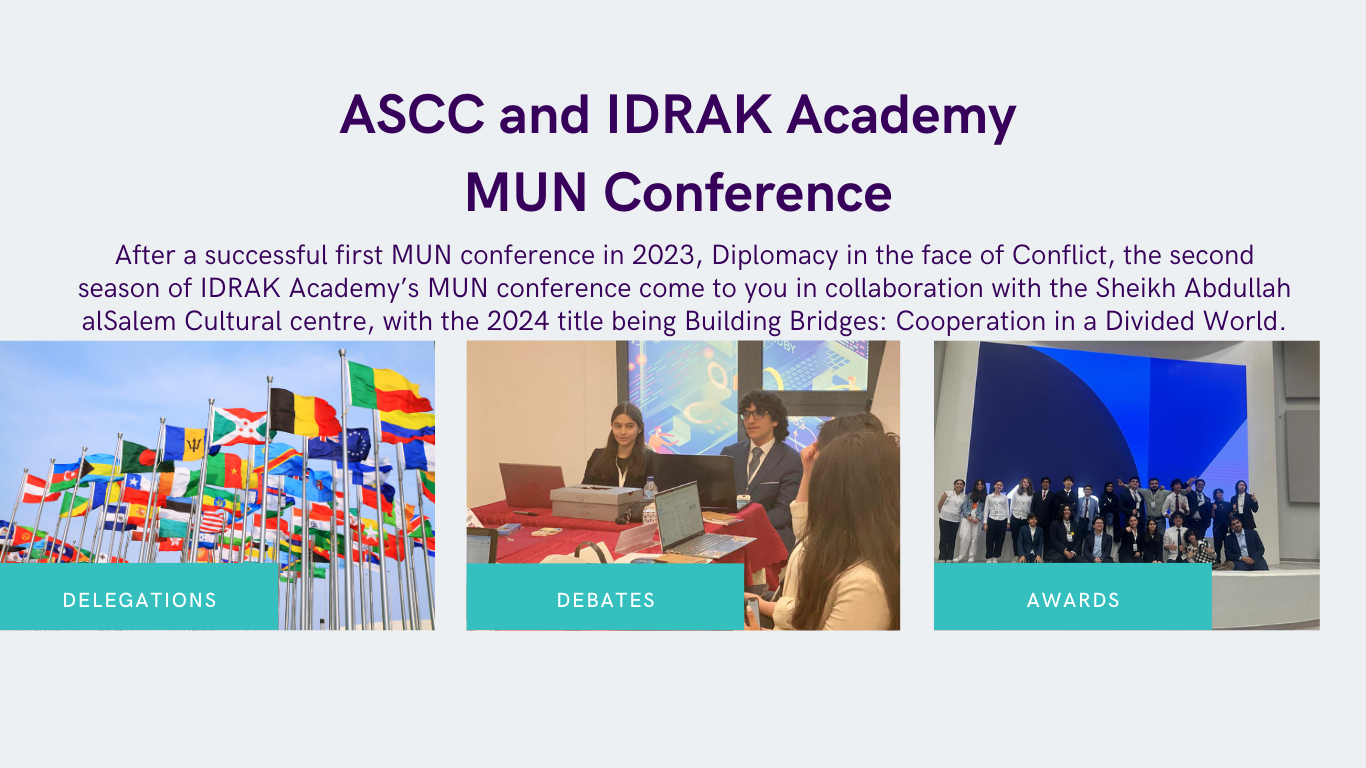 ASCC and IDRAK Academy
MUN Conference

After a successful first MUN conference in 2023, Diplomacy in the face of Conflict, the second season of IDRAK Academy's MUN conference come to you in collaboration with the Sheikh Abdullah alSalem Cultural centre, with the 2024 title being Building Bridges: Cooperation in a Divided World.

DELEGATIONS

DEBATES

AWARDS